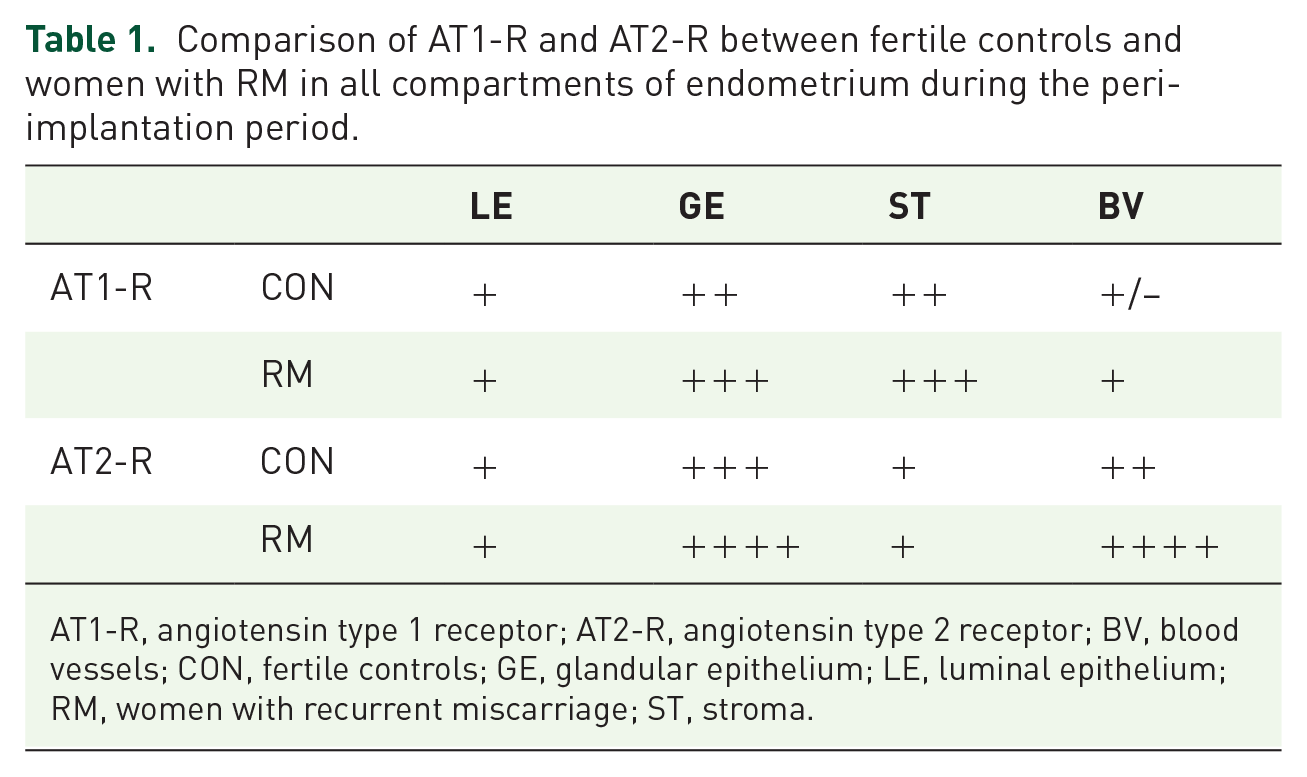 Table 1. Comparison of AT1-R and AT2-R between fertile controls and women with RM in all compartments of endometrium during the peri-implantation period.

|  |  | LE | GE | ST | BV |
|---|---|---|---|---|---|
| AT1-R | CON | + | ++ | ++ | +/– |
|  | RM | + | +++ | +++ | + |
| AT2-R | CON | + | +++ | + | ++ |
|  | RM | + | ++++ | + | ++++ |

AT1-R, angiotensin type 1 receptor; AT2-R, angiotensin type 2 receptor; BV, blood vessels; CON, fertile controls; GE, glandular epithelium; LE, luminal epithelium; RM, women with recurrent miscarriage; ST, stroma.